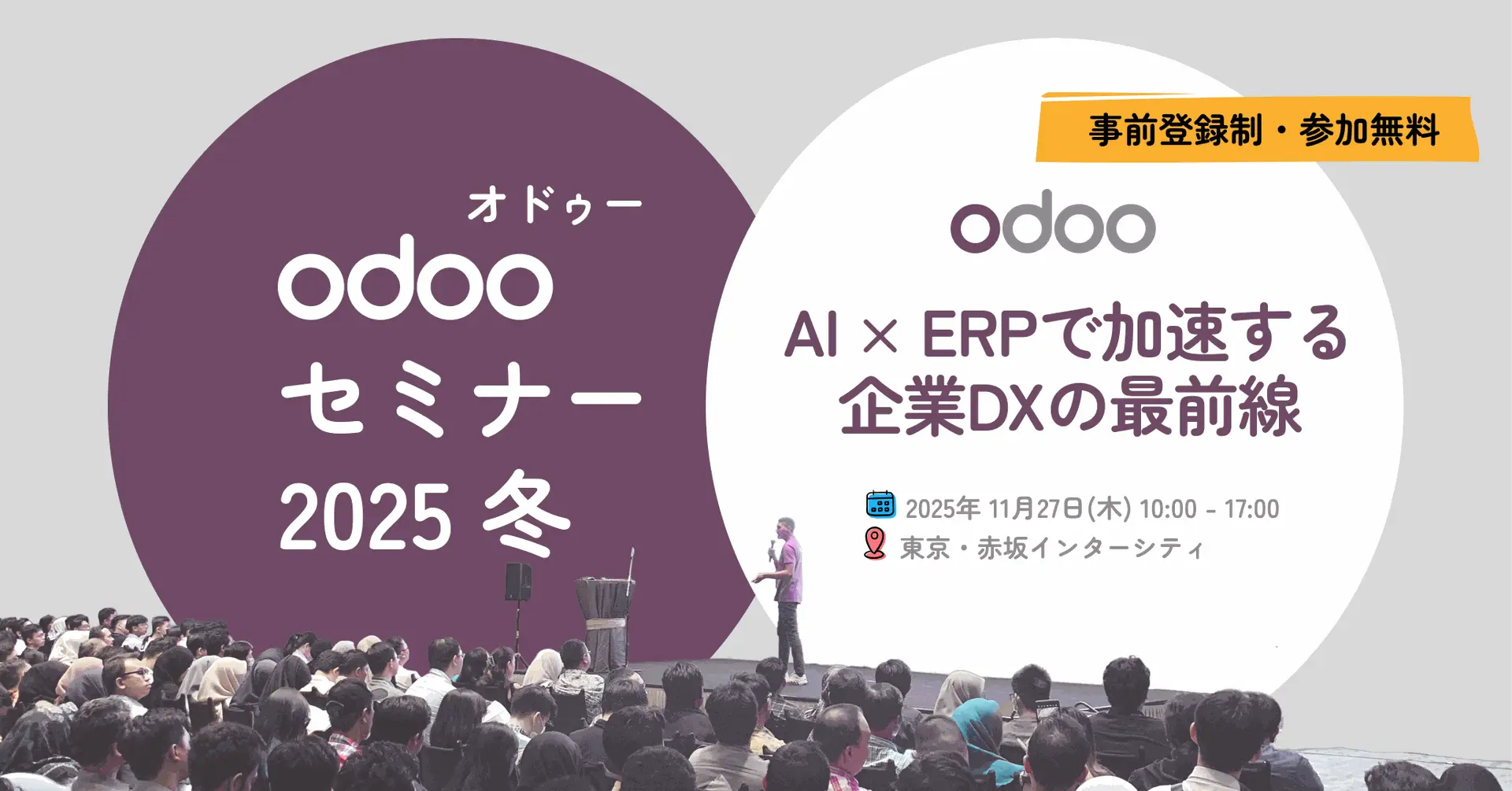 オドゥー
odoo
セミナー
2025 冬

事前登録制・参加無料

odoo

AI × ERPで加速する
企業DXの最前線

2025年 11月27日(木) 10:00 - 17:00
東京・赤坂インターシティ